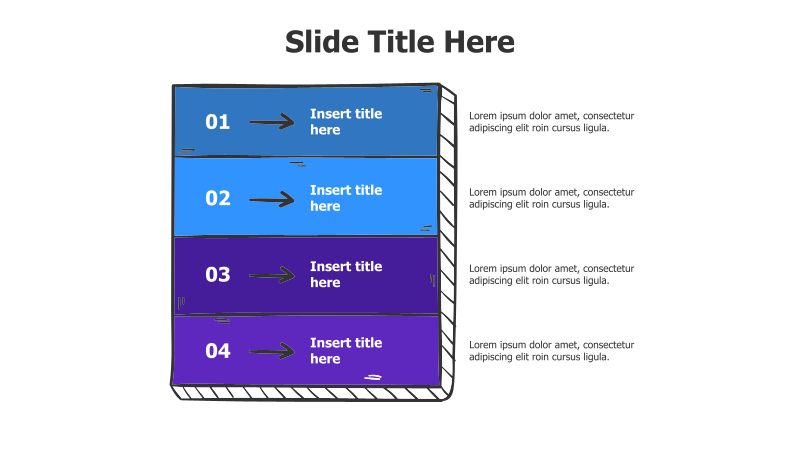 Slide Title Here

01 Insert title here

Lorem ipsum dolor amet, consectetur adipiscing elit roin cursus ligula.

02 Insert title here

Lorem ipsum dolor amet, consectetur adipiscing elit roin cursus ligula.

03 Insert title here

Lorem ipsum dolor amet, consectetur adipiscing elit roin cursus ligula.

04 Insert title here

Lorem ipsum dolor amet, consectetur adipiscing elit roin cursus ligula.